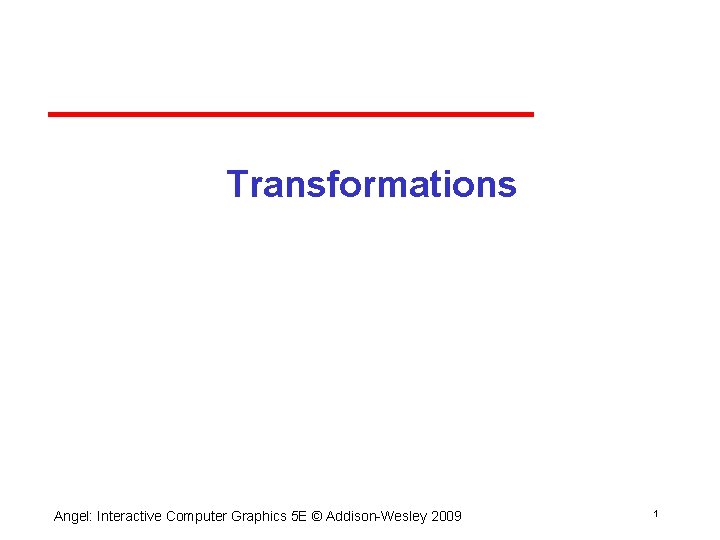 Transformations

Angel: Interactive Computer Graphics 5E © Addison-Wesley 2009

1